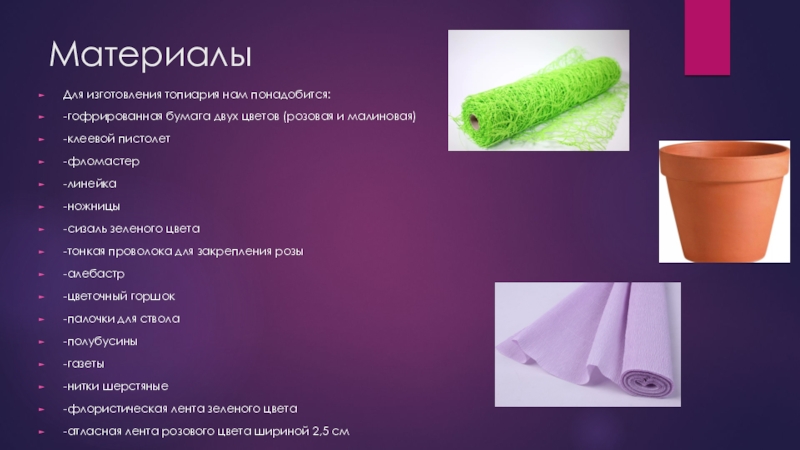 Материалы

Для изготовления топиария нам понадобится:

-гофрированная бумага двух цветов (розовая и малиновая)

-клеевой пистолет

-фломастер

-линейка

-ножницы

-сизаль зеленого цвета

-тонкая проволока для закрепления розы

-алебастр

-цветочный горшок

-палочки для ствола

-полубусины

-газеты

-нитки шерстяные

-флористическая лента зеленого цвета

-атласная лента розового цвета шириной 2,5 см